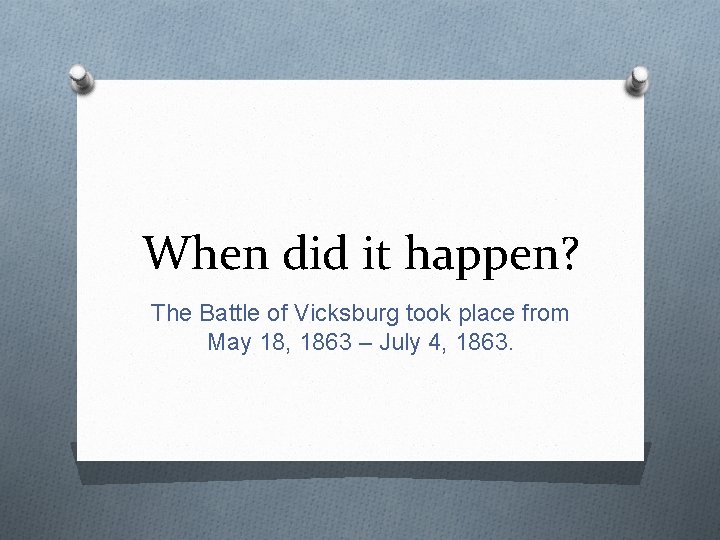 When did it happen?

The Battle of Vicksburg took place from May 18, 1863 – July 4, 1863.